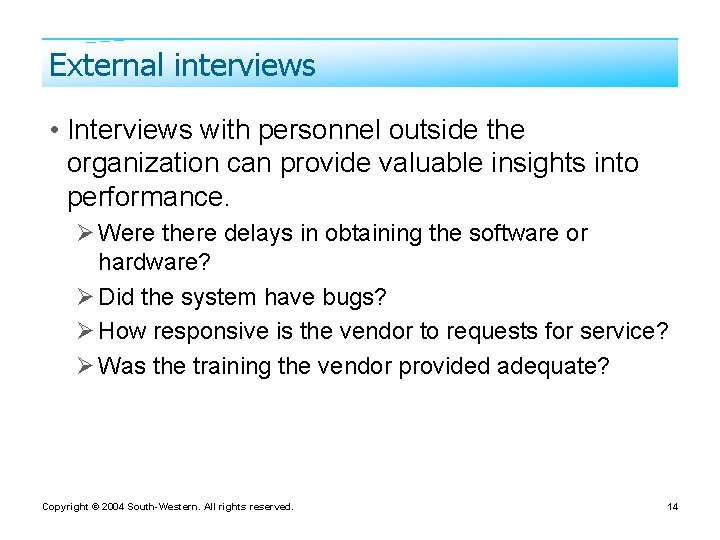 External interviews

• Interviews with personnel outside the organization can provide valuable insights into performance.

➢ Were there delays in obtaining the software or hardware?

➢ Did the system have bugs?

➢ How responsive is the vendor to requests for service?

➢ Was the training the vendor provided adequate?

Copyright © 2004 South-Western. All rights reserved.

14